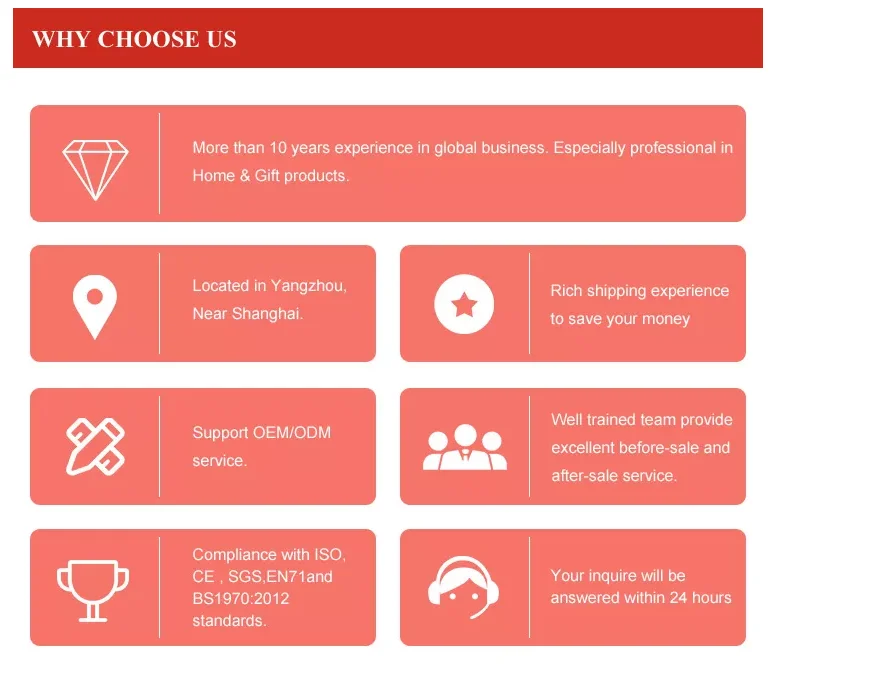 WHY CHOOSE US

More than 10 years experience in global business. Especially professional in Home & Gift products.

Located in Yangzhou, Near Shanghai.

Rich shipping experience to save your money

Support OEM/ODM service.

Well trained team provide excellent before-sale and after-sale service.

Compliance with ISO, CE , SGS,EN71and BS1970:2012 standards.

Your inquire will be answered within 24 hours